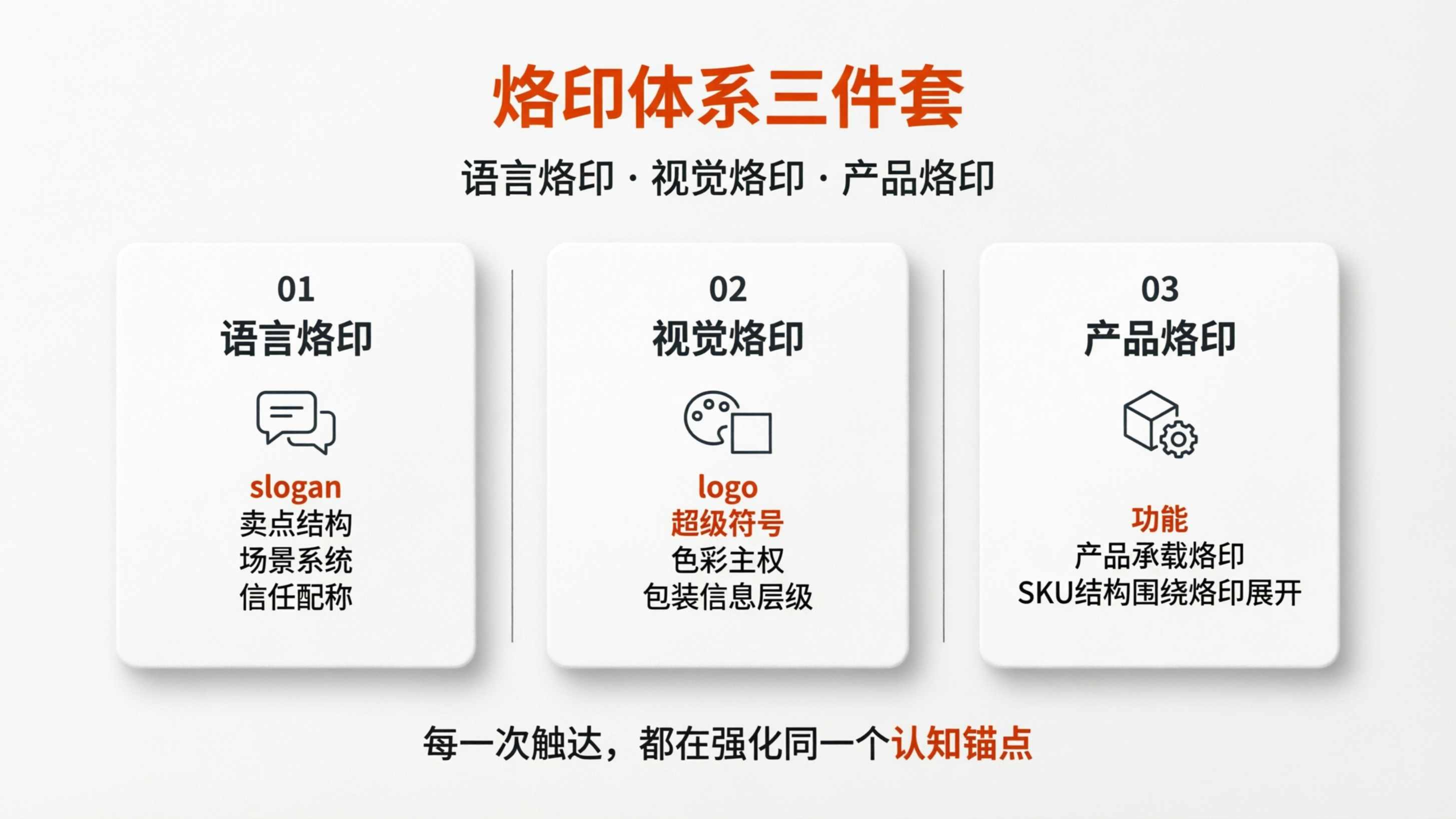 烙印体系三件套

语言烙印 · 视觉烙印 · 产品烙印

01
语言烙印

slogan
卖点结构
场景系统
信任配称

02
视觉烙印

logo
超级符号
色彩主权
包装信息层级

03
产品烙印

功能
产品承载烙印
SKU结构围绕烙印展开

每一次触达，都在强化同一个认知锚点